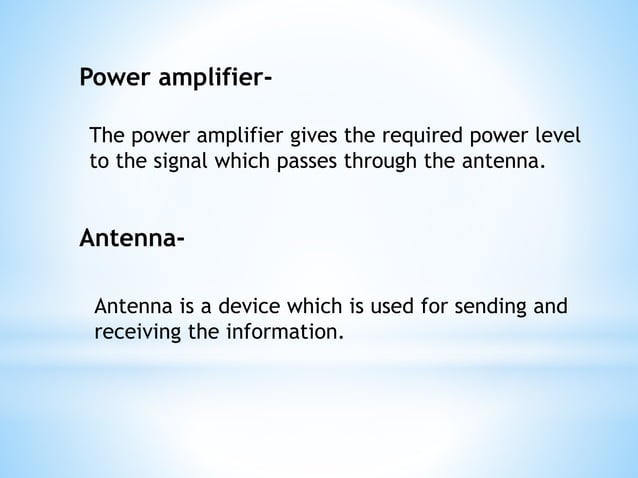 Power amplifier-

The power amplifier gives the required power level to the signal which passes through the antenna.

Antenna-

Antenna is a device which is used for sending and receiving the information.